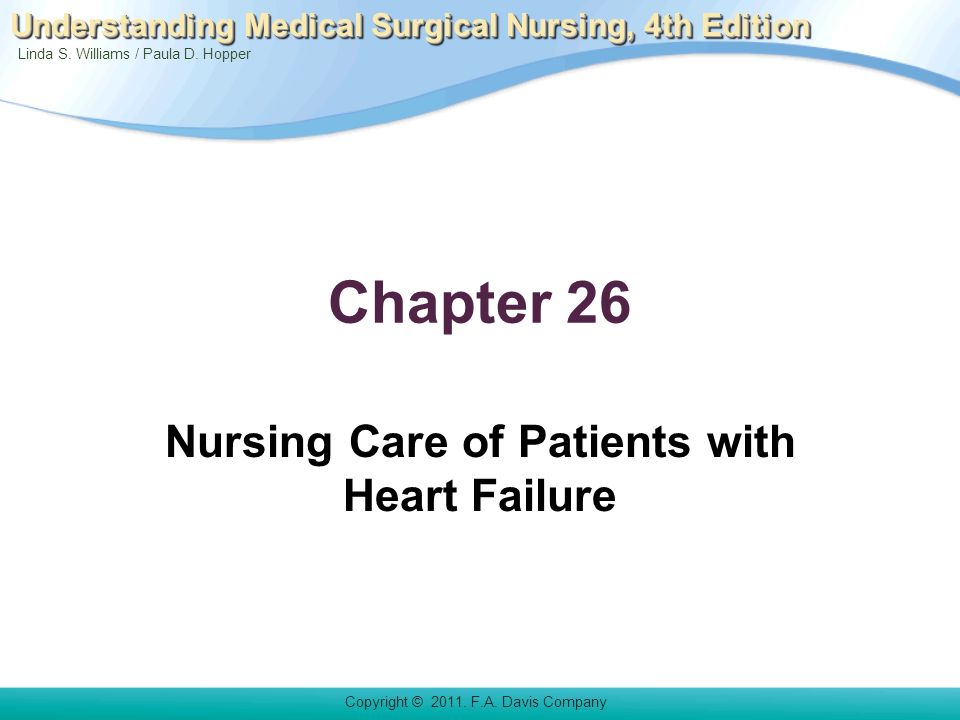 Understanding Medical Surgical Nursing, 4th Edition
Linda S. Williams / Paula D. Hopper

Chapter 26

Nursing Care of Patients with Heart Failure

Copyright © 2011. F.A. Davis Company